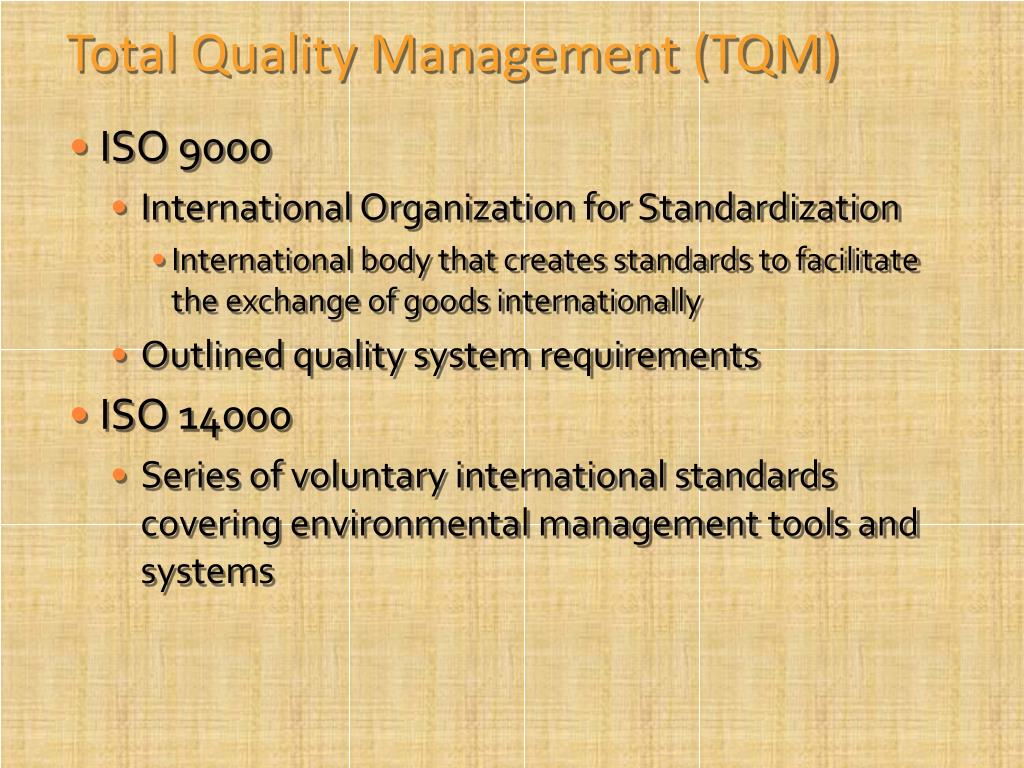 Total Quality Management (TQM)

• ISO 9000
• International Organization for Standardization
• International body that creates standards to facilitate the exchange of goods internationally
• Outlined quality system requirements
• ISO 14000
• Series of voluntary international standards covering environmental management tools and systems